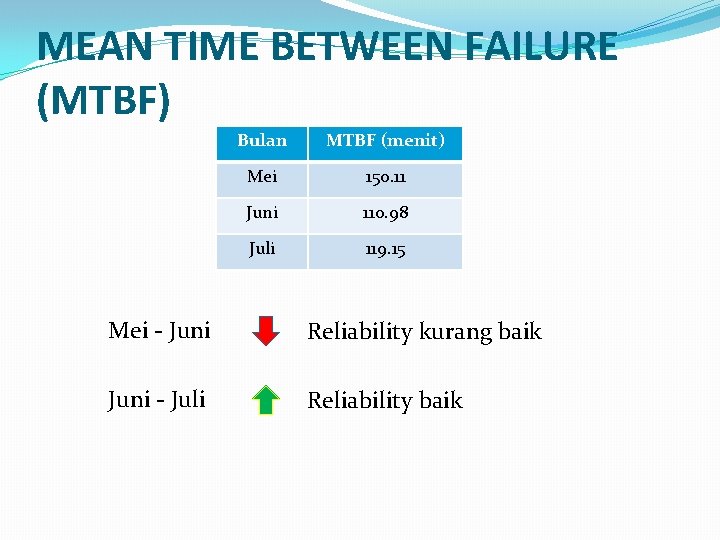 MEAN TIME BETWEEN FAILURE (MTBF)

| Bulan | MTBF (menit) |
|---|---|
| Mei | 150.11 |
| Juni | 110.98 |
| Juli | 119.15 |

Mei - Juni Reliability kurang baik

Juni - Juli Reliability baik